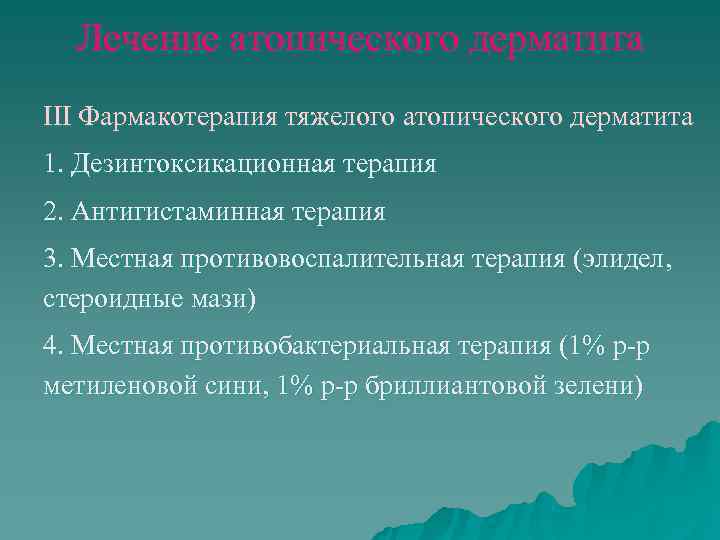 Лечение атопического дерматита

III Фармакотерапия тяжелого атопического дерматита

1. Дезинтоксикационная терапия

2. Антигистаминная терапия

3. Местная противовоспалительная терапия (элидел, стероидные мази)

4. Местная противобактериальная терапия (1% р-р метиленовой сини, 1% р-р бриллиантовой зелени)